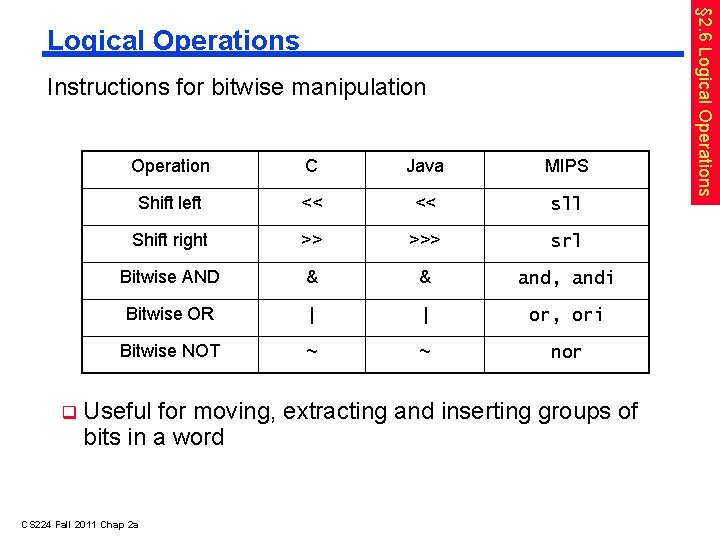 Logical Operations

§2.6 Logical Operations

Instructions for bitwise manipulation

| Operation | C | Java | MIPS |
|---|---|---|---|
| Shift left | << | << | sll |
| Shift right | >> | >>> | srl |
| Bitwise AND | & | & | and, andi |
| Bitwise OR | \| | \| | or, ori |
| Bitwise NOT | ~ | ~ | nor |

Useful for moving, extracting and inserting groups of bits in a word

CS224 Fall 2011 Chap 2a